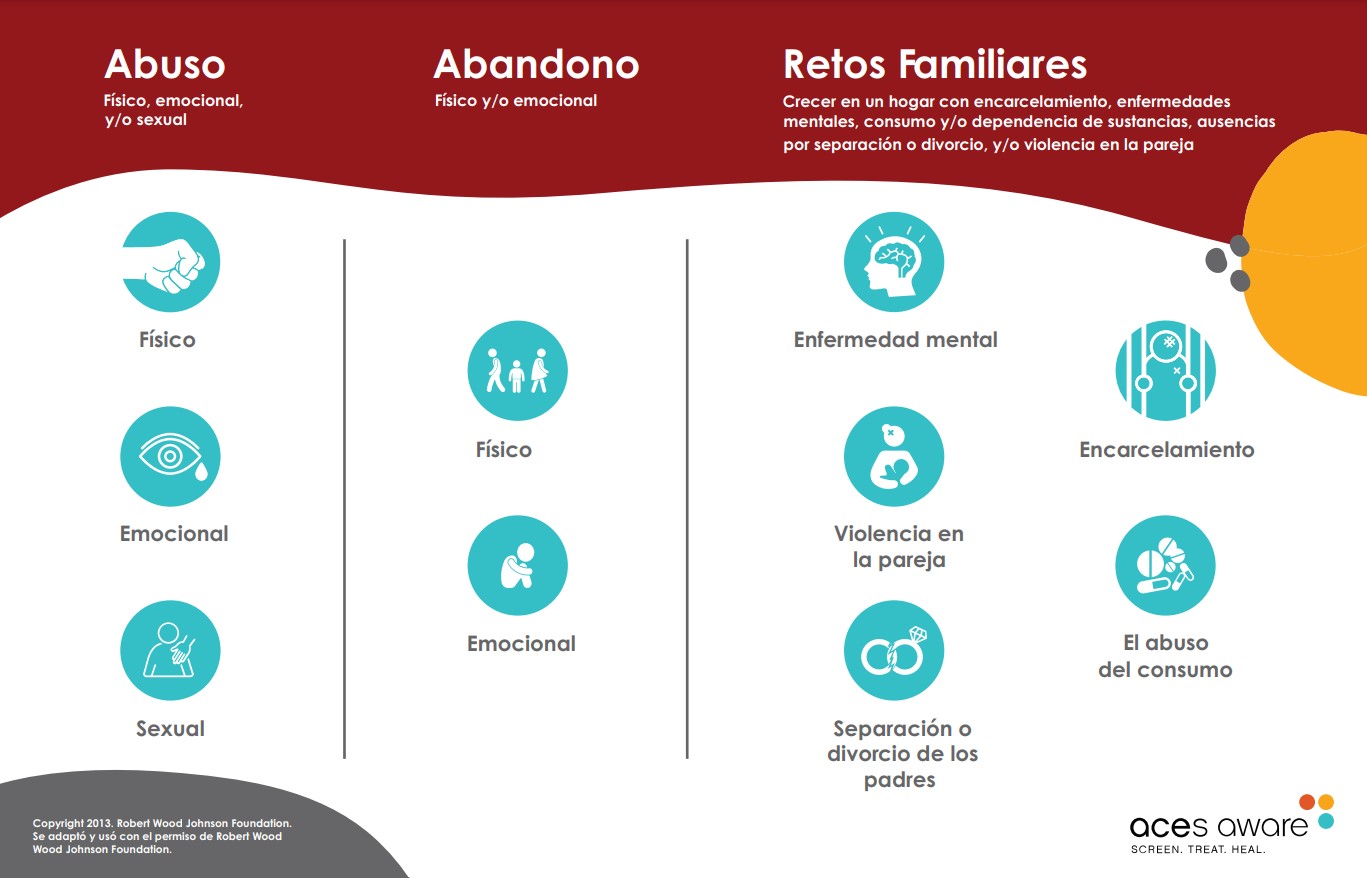 Abuso
Físico, emocional, y/o sexual

Físico

Emocional

Sexual

Abandono
Físico y/o emocional

Físico

Emocional

Retos Familiares
Crecer en un hogar con encarcelamiento, enfermedades mentales, consumo y/o dependencia de sustancias, ausencias por separación o divorcio, y/o violencia en la pareja

Enfermedad mental

Violencia en la pareja

Separación o divorcio de los padres

Encarcelamiento

El abuso del consumo

Copyright 2013. Robert Wood Johnson Foundation. Se adaptó y usó con el permiso de Robert Wood Wood Johnson Foundation.

aces aware
SCREEN. TREAT. HEAL.